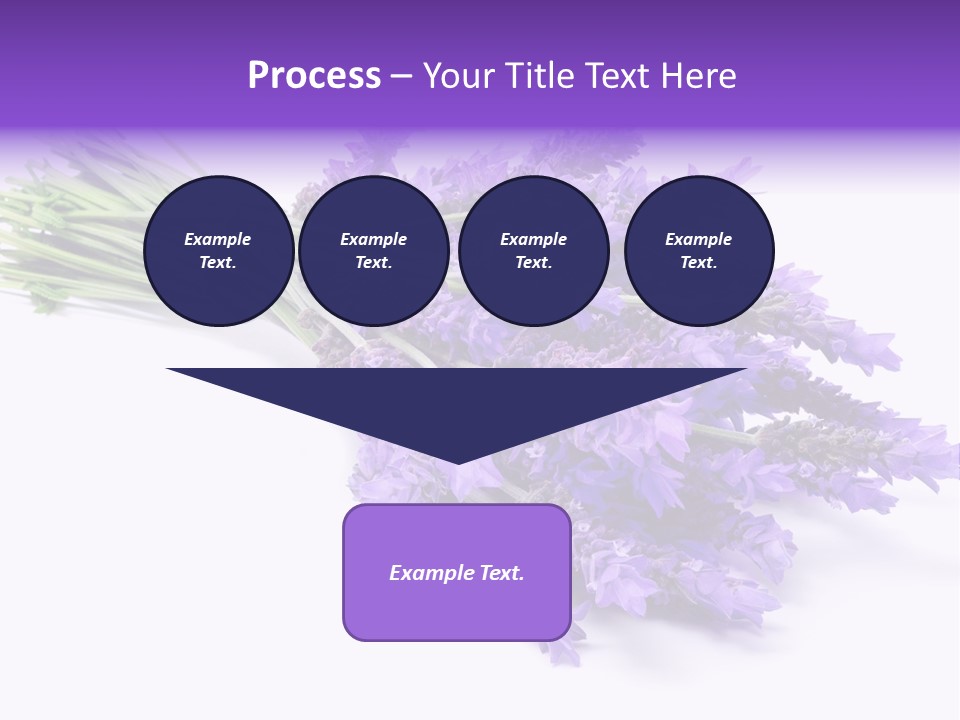 Process – Your Title Text Here

Example Text.

Example Text.

Example Text.

Example Text.

Example Text.